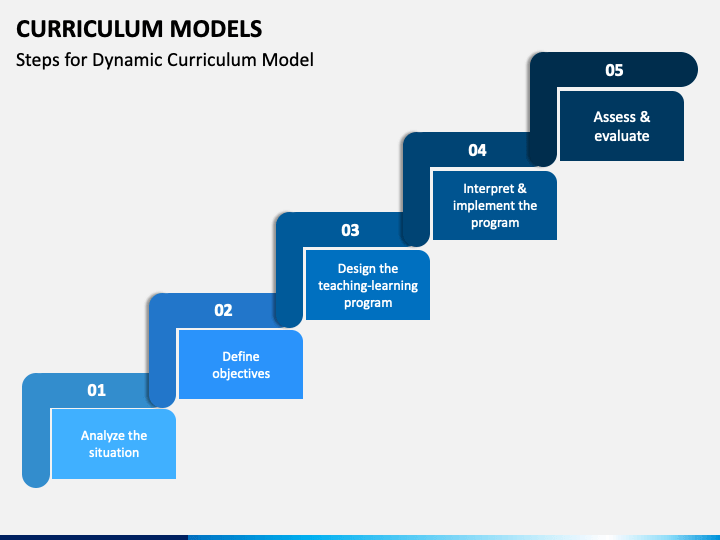 CURRICULUM MODELS

Steps for Dynamic Curriculum Model

01

Analyze the situation

02

Define objectives

03

Design the teaching-learning program

04

Interpret & implement the program

05

Assess & evaluate